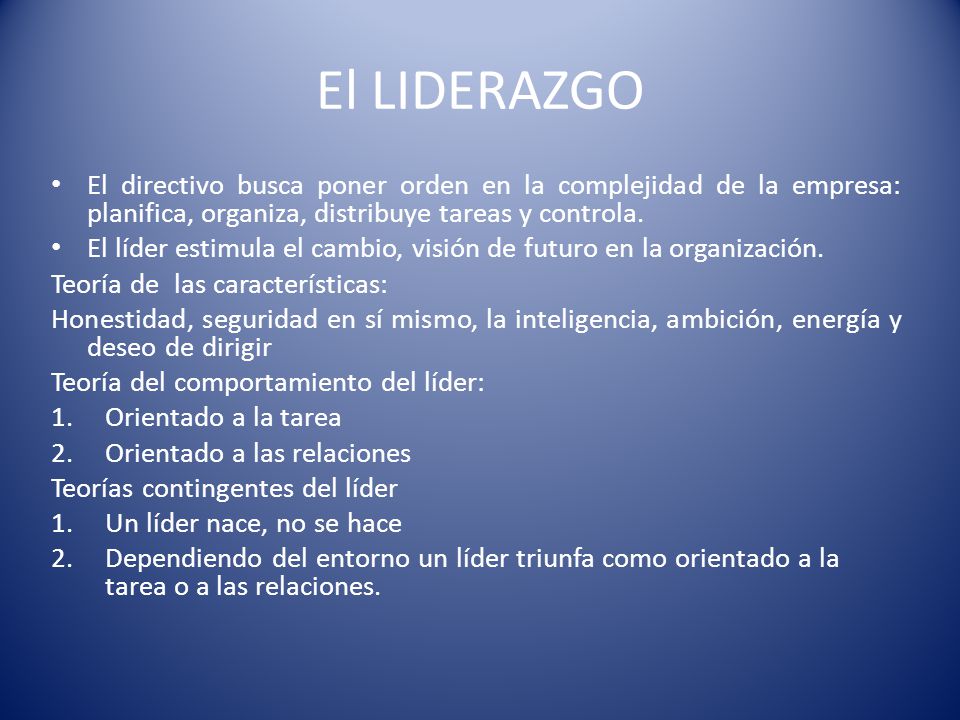 El LIDERAZGO

• El directivo busca poner orden en la complejidad de la empresa: planifica, organiza, distribuye tareas y controla.
• El líder estimula el cambio, visión de futuro en la organización.

Teoría de  las características:

Honestidad, seguridad en sí mismo, la inteligencia, ambición, energía y deseo de dirigir

Teoría del comportamiento del líder:
1. Orientado a la tarea
2. Orientado a las relaciones

Teorías contingentes del líder
1. Un líder nace, no se hace
2. Dependiendo del entorno un líder triunfa como orientado a la tarea o a las relaciones.